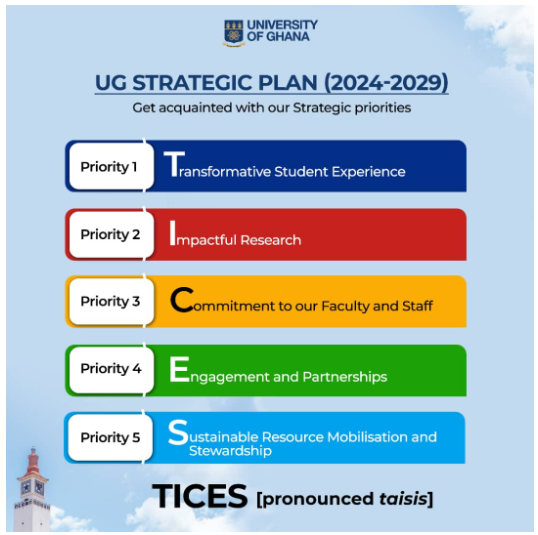 UNIVERSITY OF GHANA

UG STRATEGIC PLAN (2024-2029)

Get acquainted with our Strategic priorities

Priority 1 Transformative Student Experience

Priority 2 Impactful Research

Priority 3 Commitment to our Faculty and Staff

Priority 4 Engagement and Partnerships

Priority 5 Sustainable Resource Mobilisation and Stewardship

TICES [pronounced taisis]